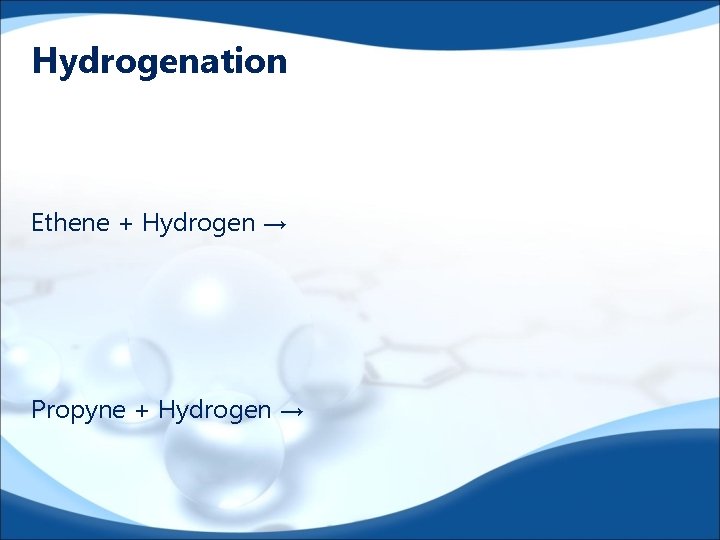 Hydrogenation

Ethene + Hydrogen →

Propyne + Hydrogen →